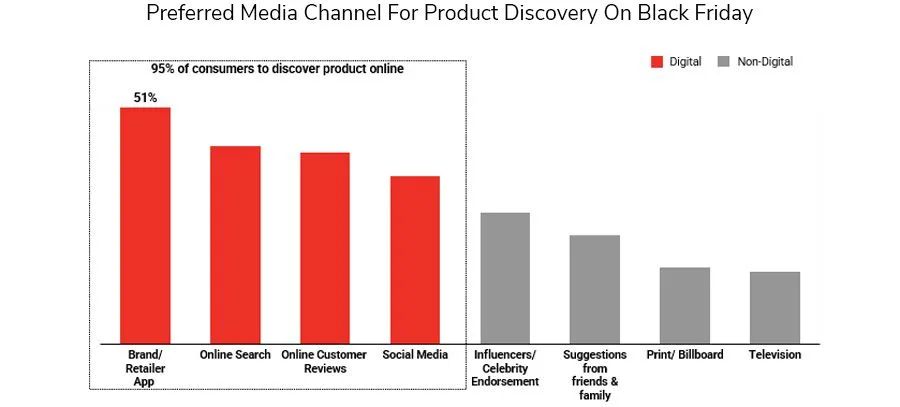 Preferred Media Channel For Product Discovery On Black Friday

95% of consumers to discover product online

Digital Non-Digital

51%

Brand/ Retailer App

Online Search

Online Customer Reviews

Social Media

Influencers/ Celebrity Endorsement

Suggestions from friends & family

Print/ Billboard

Television